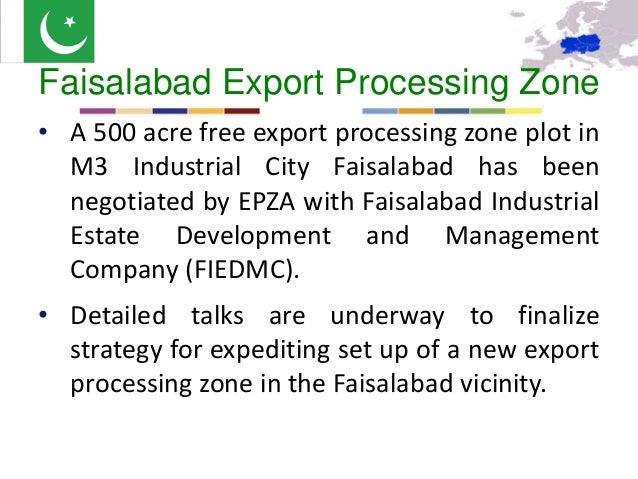 Faisalabad Export Processing Zone

• A 500 acre free export processing zone plot in M3 Industrial City Faisalabad has been negotiated by EPZA with Faisalabad Industrial Estate Development and Management Company (FIEDMC).

• Detailed talks are underway to finalize strategy for expediting set up of a new export processing zone in the Faisalabad vicinity.